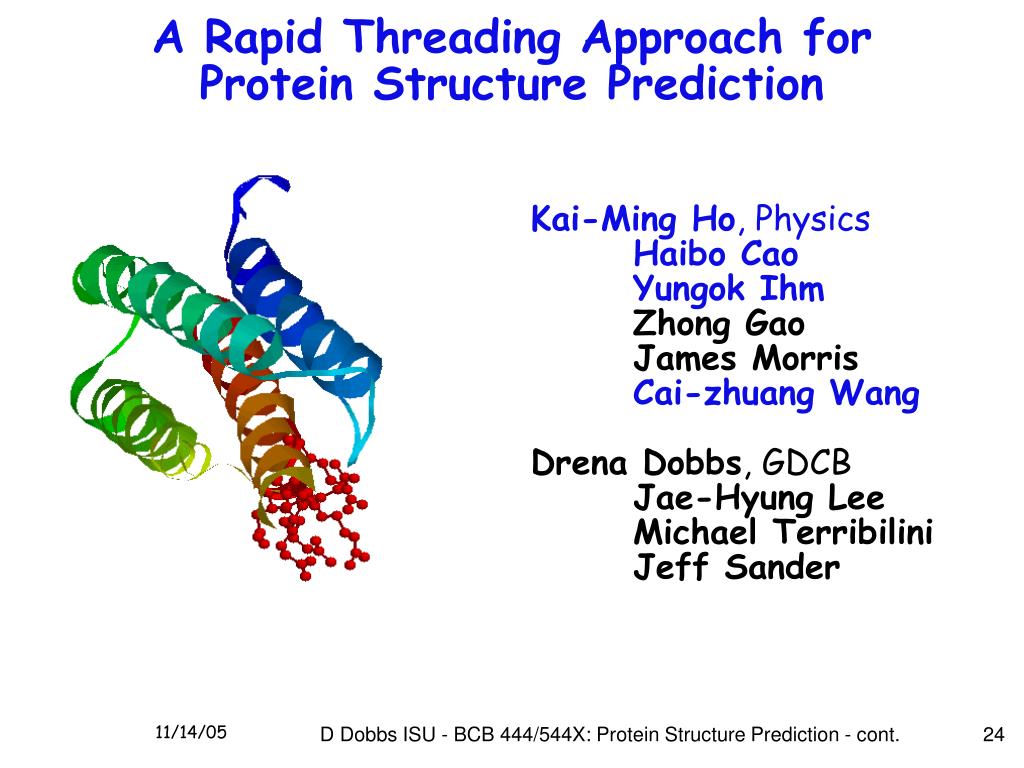 A Rapid Threading Approach for Protein Structure Prediction

Kai-Ming Ho, Physics
Haibo Cao
Yungok Ihm
Zhong Gao
James Morris
Cai-zhuang Wang

Drena Dobbs, GDCB
Jae-Hyung Lee
Michael Terribilini
Jeff Sander

11/14/05
D Dobbs ISU - BCB 444/544X: Protein Structure Prediction - cont.
24